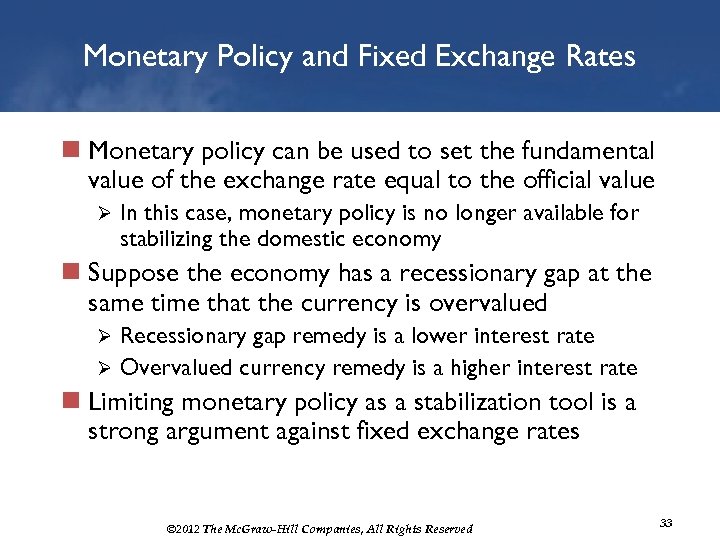 Monetary Policy and Fixed Exchange Rates

Monetary policy can be used to set the fundamental value of the exchange rate equal to the official value

In this case, monetary policy is no longer available for stabilizing the domestic economy

Suppose the economy has a recessionary gap at the same time that the currency is overvalued

Recessionary gap remedy is a lower interest rate

Overvalued currency remedy is a higher interest rate

Limiting monetary policy as a stabilization tool is a strong argument against fixed exchange rates

©2012 The McGraw-Hill Companies, All Rights Reserved

33